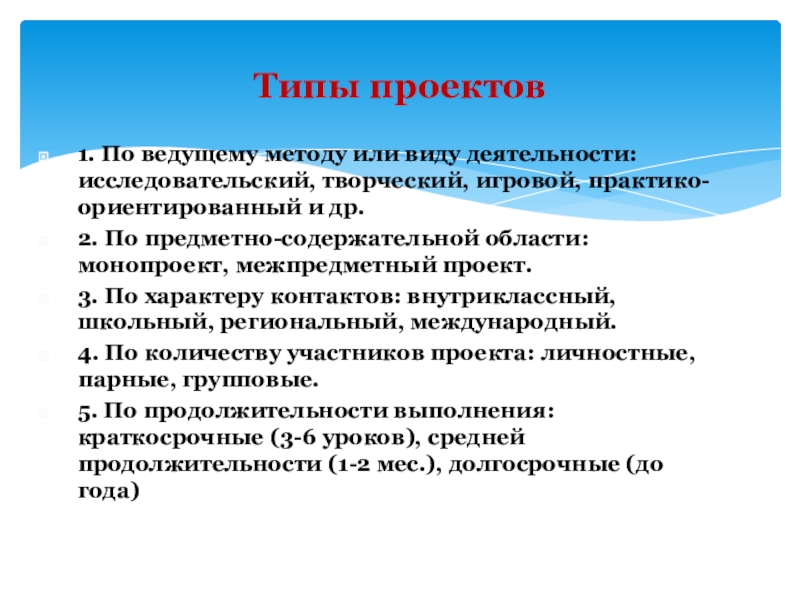 Типы проектов

1. По ведущему методу или виду деятельности: исследовательский, творческий, игровой, практико-ориентированный и др.

2. По предметно-содержательной области: монопроект, межпредметный проект.

3. По характеру контактов: внутриклассный, школьный, региональный, международный.

4. По количеству участников проекта: личностные, парные, групповые.

5. По продолжительности выполнения: краткосрочные (3-6 уроков), средней продолжительности (1-2 мес.), долгосрочные (до года)